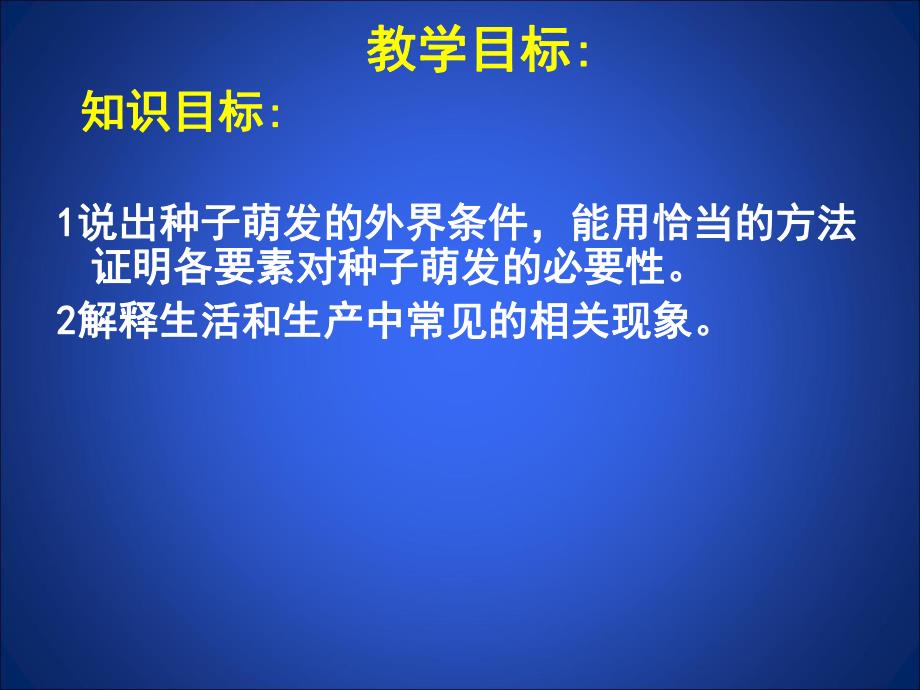 教学目标:

知识目标:

1说出种子萌发的外界条件，能用恰当的方法证明各要素对种子萌发的必要性。

2解释生活和生产中常见的相关现象。